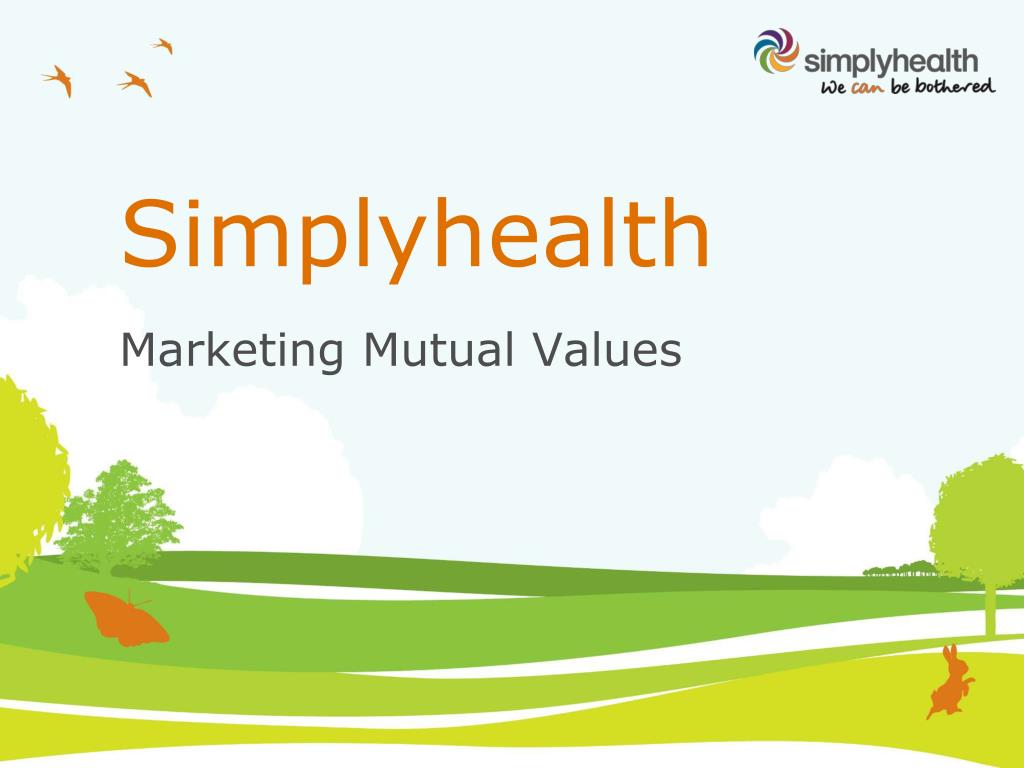 simplyhealth
We can be bothered

Simplyhealth

Marketing Mutual Values